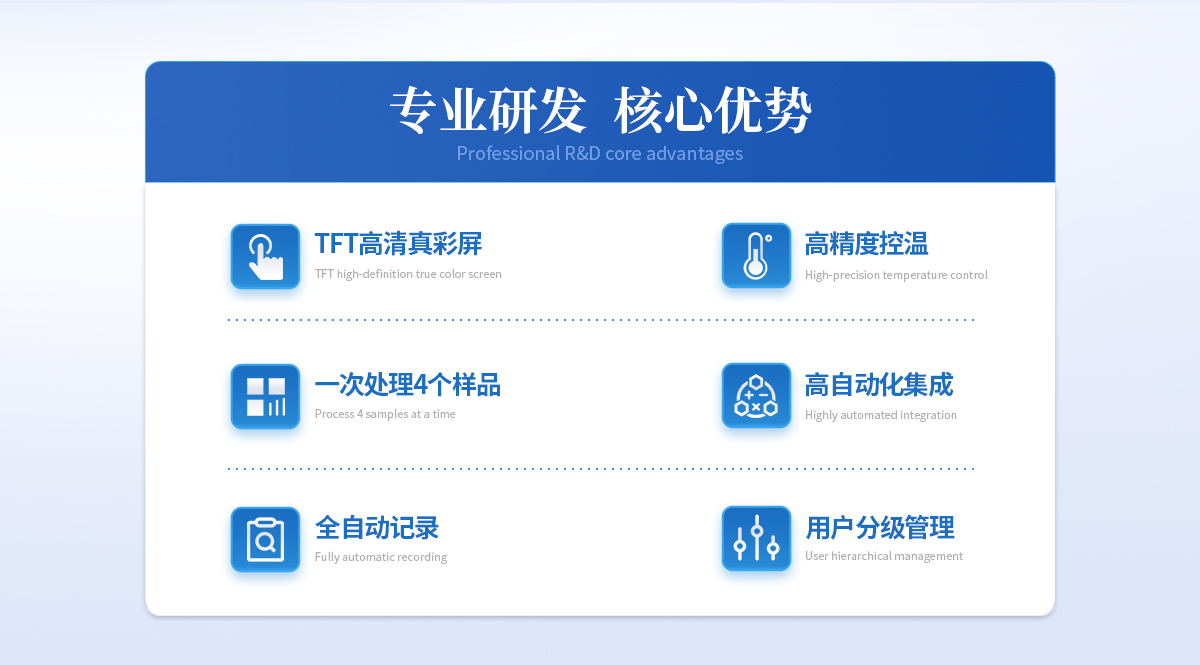 专业研发 核心优势
Professional R&D core advantages

TFT高清真彩屏
TFT high-definition true color screen

高精度控温
High-precision temperature control

一次处理4个样品
Process 4 samples at a time

高自动化集成
Highly automated integration

全自动记录
Fully automatic recording

用户分级管理
User hierarchical management